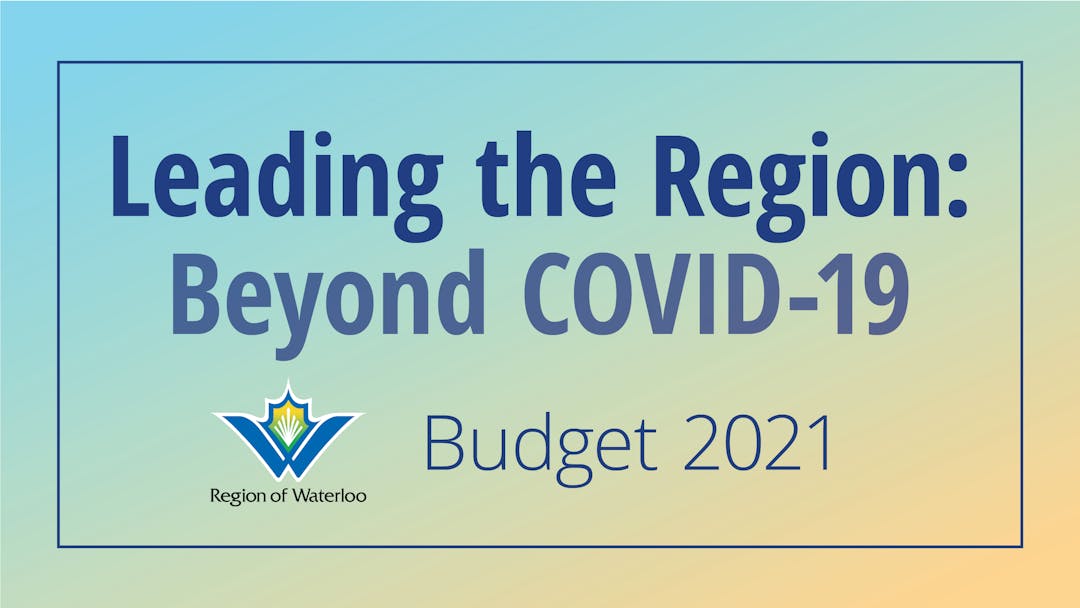 Leading the Region:
Beyond COVID-19

Region of Waterloo

Budget 2021